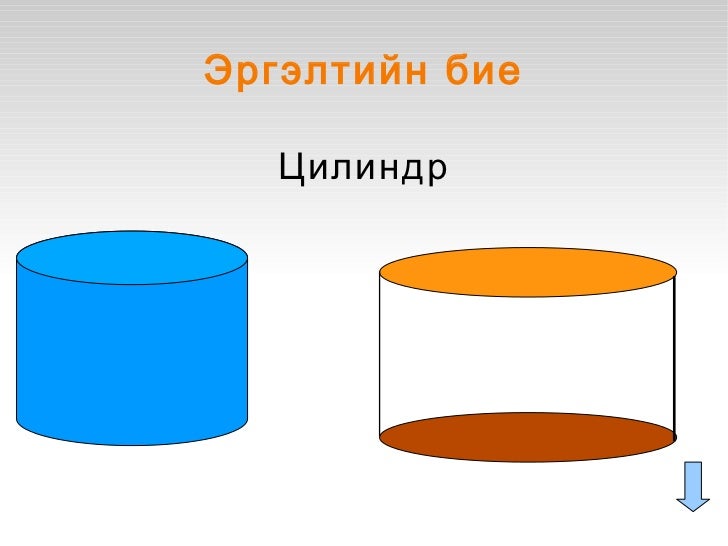 Эргэлтийн бие

Цилиндр